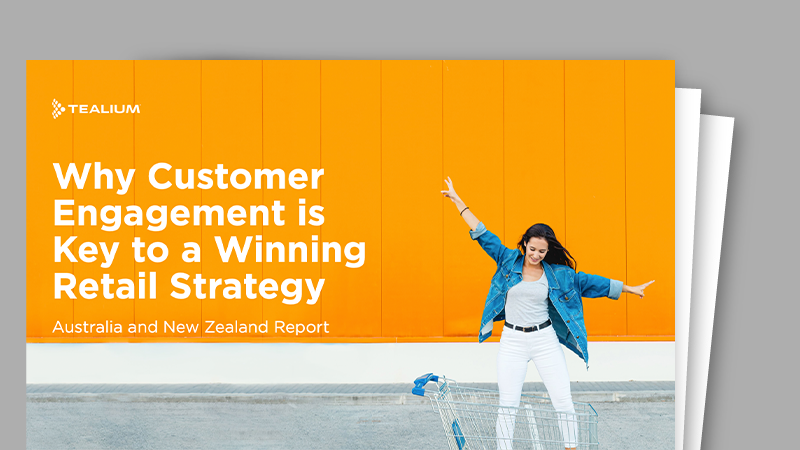 TEALIUM

Why Customer Engagement is Key to a Winning Retail Strategy

Australia and New Zealand Report